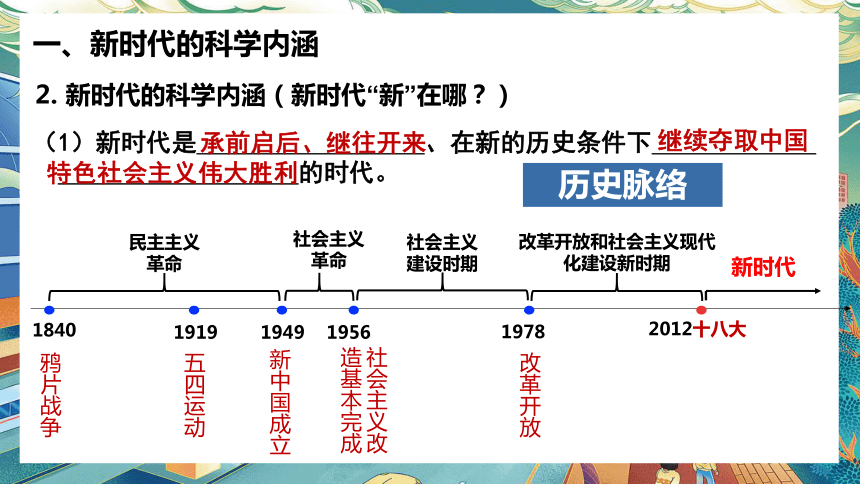 一、新时代的科学内涵

2. 新时代的科学内涵（新时代“新”在哪？）

（1）新时代是承前启后、继往开来、在新的历史条件下继续夺取中国特色社会主义伟大胜利的时代。

历史脉络

民主主义革命

社会主义革命

社会主义建设时期

改革开放和社会主义现代化建设新时期

新时代

1840 1919 1949 1956 1978 2012十八大

鸦片战争

五四运动

新中国成立

社会主义改造基本完成

改革开放